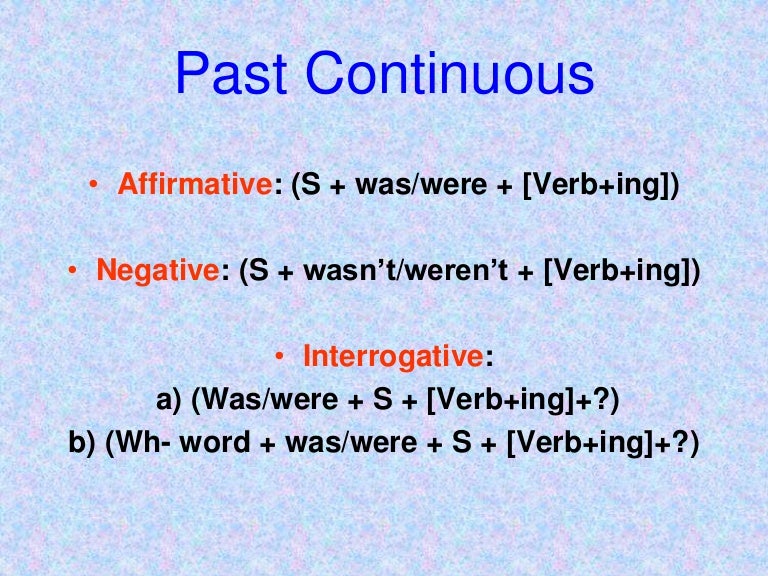 Past Continuous

• Affirmative: (S + was/were + [Verb+ing])

• Negative: (S + wasn't/weren't + [Verb+ing])

• Interrogative:
a) (Was/were + S + [Verb+ing]+?)
b) (Wh- word + was/were + S + [Verb+ing]+?)